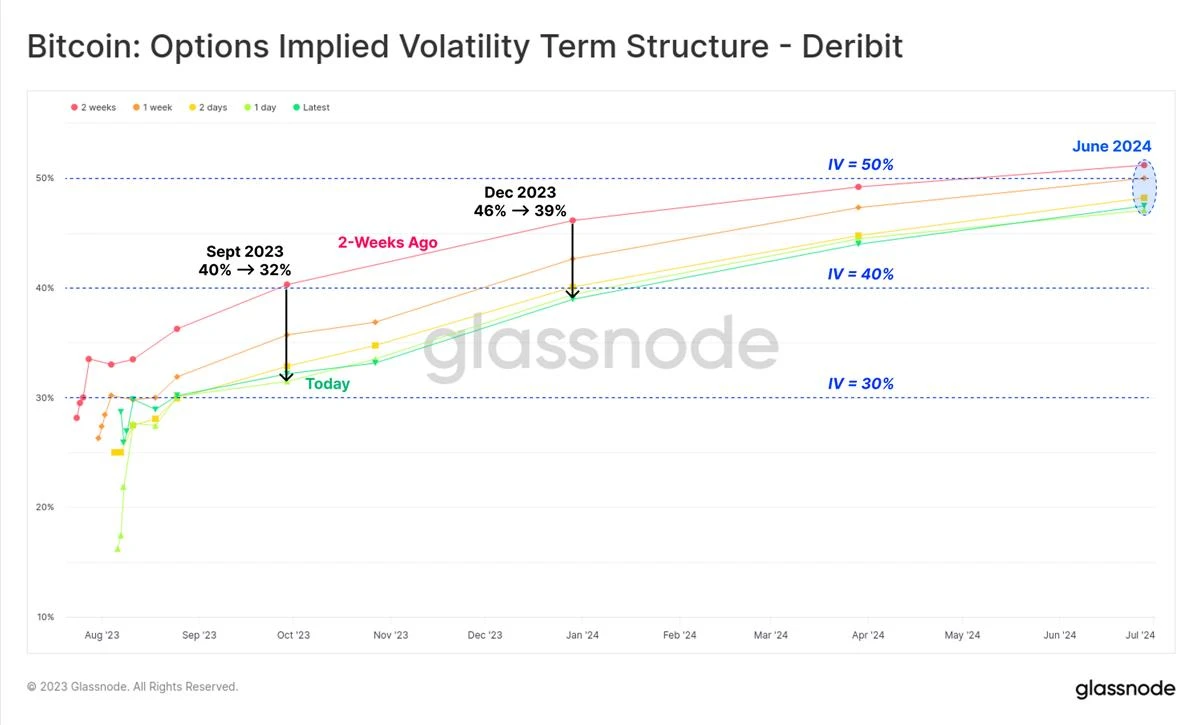 Bitcoin: Options Implied Volatility Term Structure - Deribit

2 weeks 1 week 2 days 1 day Latest

June 2024

IV = 50%

Dec 2023
46% → 39%

Sept 2023
40% → 32%

2-Weeks Ago

IV = 40%

glassnode

Today

IV = 30%

50%
40%
30%
20%
10%

Aug '23 Sep '23 Oct '23 Nov '23 Dec '23 Jan '24 Feb '24 Mar '24 Apr '24 May '24 Jun '24 Jul '24

© 2023 Glassnode. All Rights Reserved.

glassnode